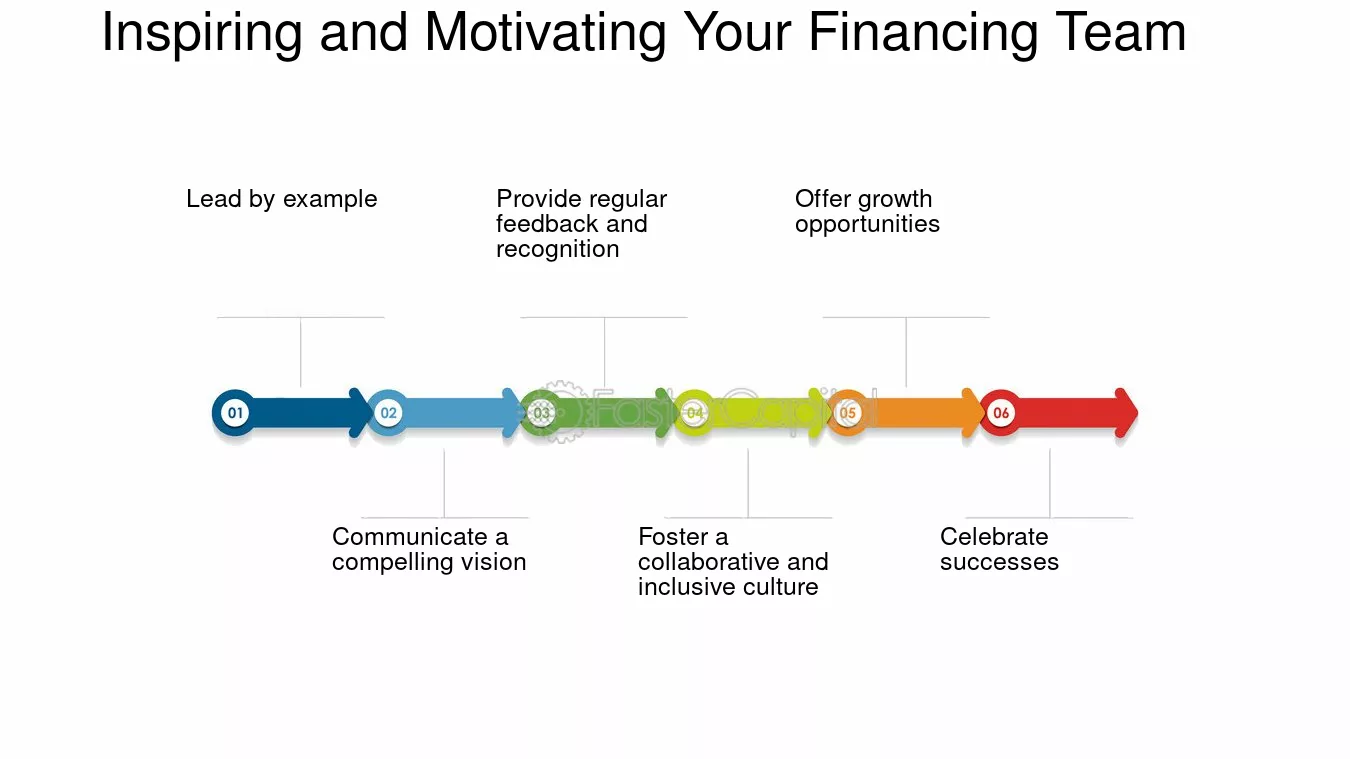 Inspiring and Motivating Your Financing Team

Lead by example

Provide regular feedback and recognition

Offer growth opportunities

01

02

03

04

05

06

Communicate a compelling vision

Foster a collaborative and inclusive culture

Celebrate successes

FasterCapital